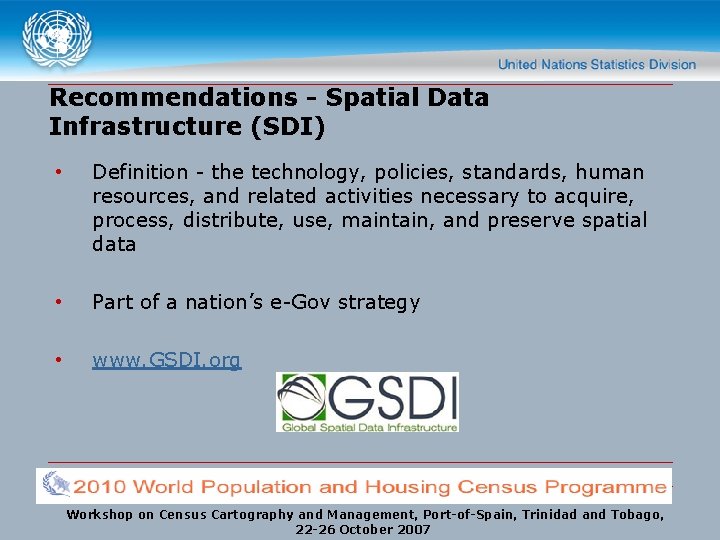 United Nations Statistics Division

Recommendations - Spatial Data Infrastructure (SDI)

• Definition - the technology, policies, standards, human resources, and related activities necessary to acquire, process, distribute, use, maintain, and preserve spatial data

• Part of a nation's e-Gov strategy

• www.GSDI.org

GSDI
Global Spatial Data Infrastructure

2010 World Population and Housing Census Programme

Workshop on Census Cartography and Management, Port-of-Spain, Trinidad and Tobago, 22-26 October 2007